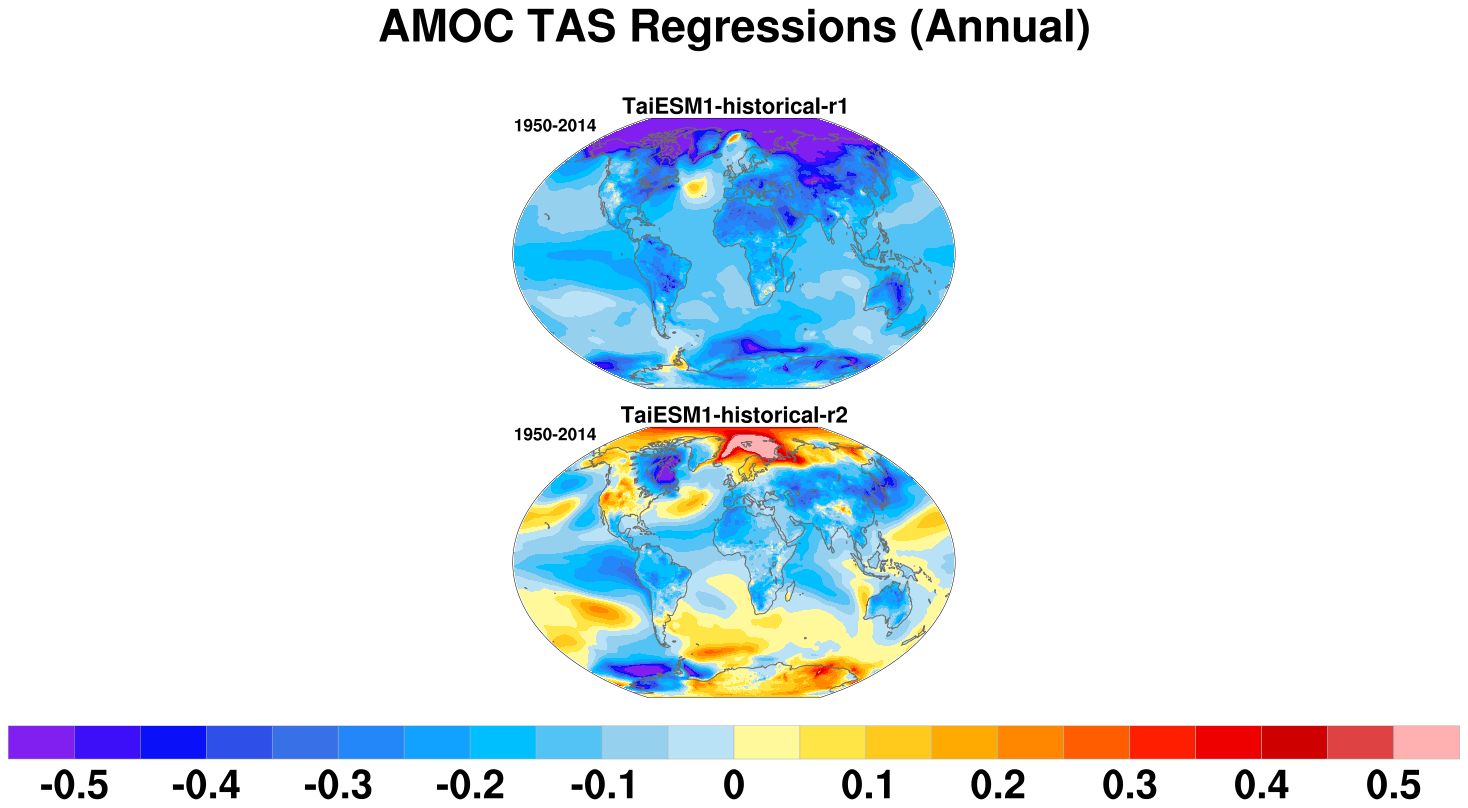 AMOC TAS Regressions (Annual)

TaiESM1-historical-r1
1950-2014

TaiESM1-historical-r2
1950-2014

-0.5 -0.4 -0.3 -0.2 -0.1 0 0.1 0.2 0.3 0.4 0.5